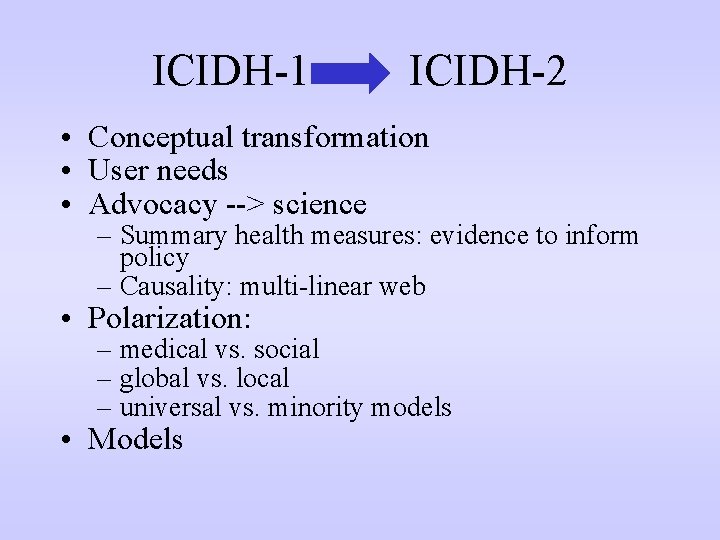 ICIDH-1 ICIDH-2

• Conceptual transformation
• User needs
• Advocacy --> science
– Summary health measures: evidence to inform policy
– Causality: multi-linear web
• Polarization:
– medical vs. social
– global vs. local
– universal vs. minority models
• Models